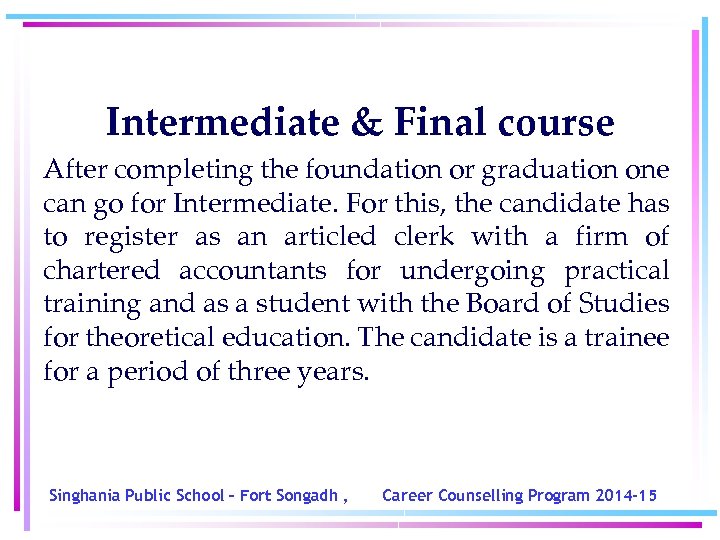 Intermediate & Final course

After completing the foundation or graduation one can go for Intermediate. For this, the candidate has to register as an articled clerk with a firm of chartered accountants for undergoing practical training and as a student with the Board of Studies for theoretical education. The candidate is a trainee for a period of three years.

Singhania Public School – Fort Songadh , Career Counselling Program 2014-15